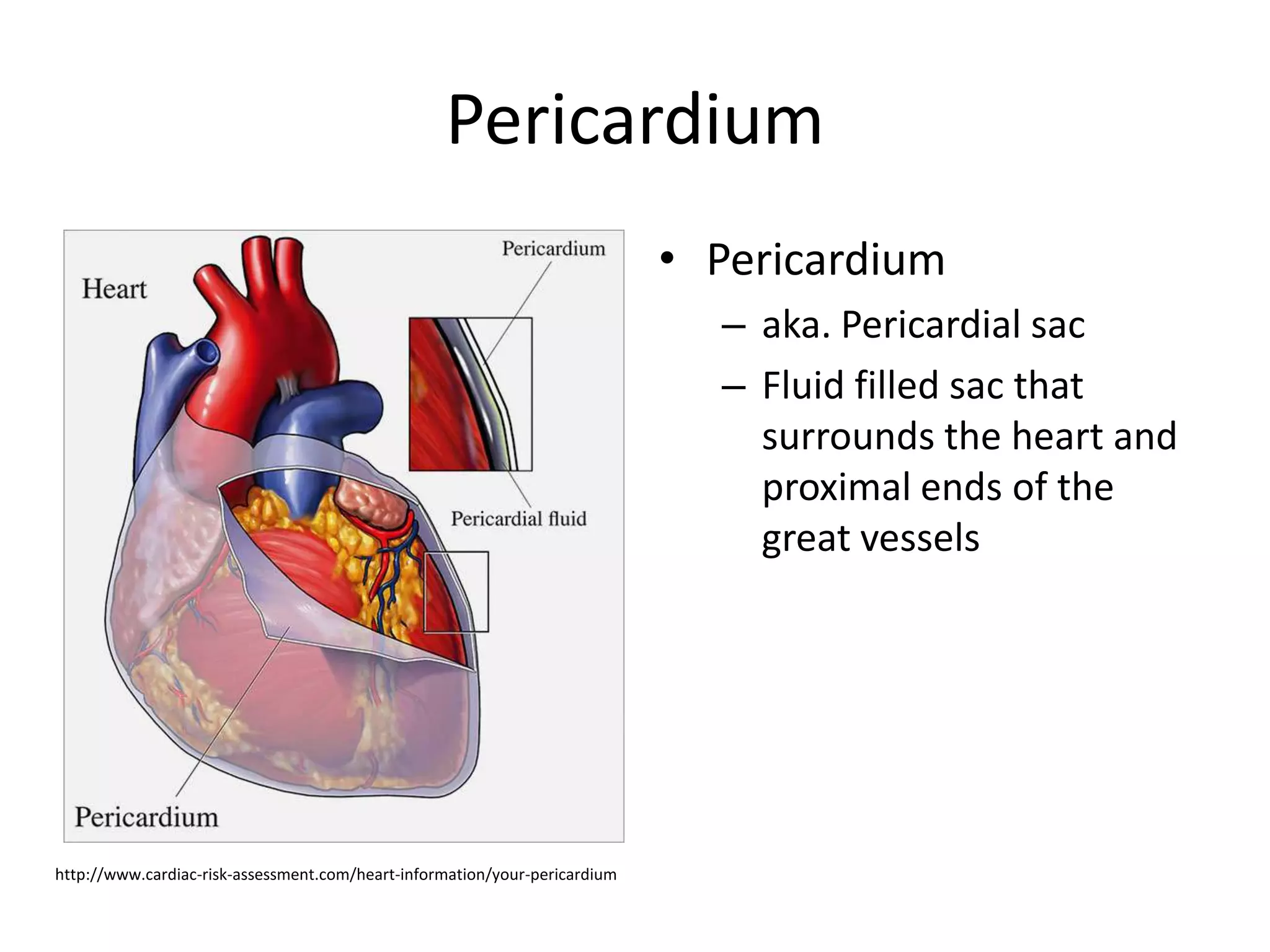 Pericardium

Heart

Pericardium

Pericardial fluid

Pericardium

http://www.cardiac-risk-assessment.com/heart-information/your-pericardium

• Pericardium
  – aka. Pericardial sac
  – Fluid filled sac that surrounds the heart and proximal ends of the great vessels